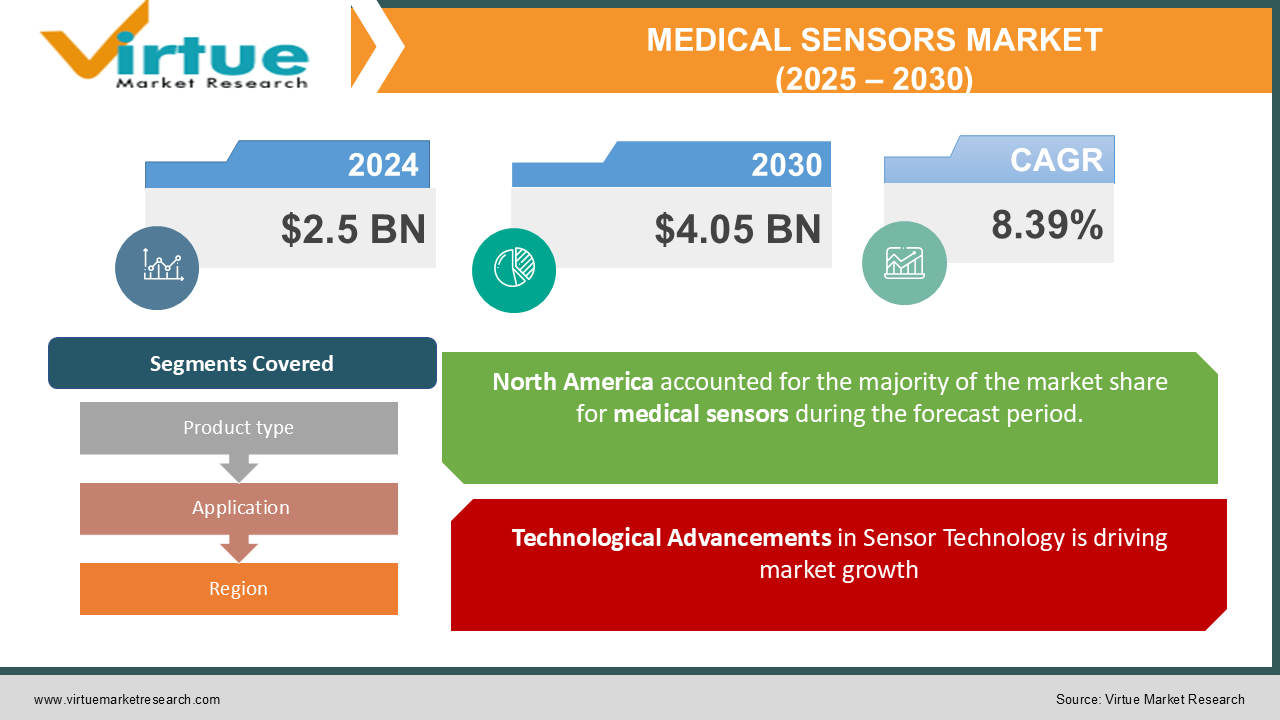 Virtue Market Research

MEDICAL SENSORS MARKET (2025 – 2030)

2024
$2.5 BN

2030
$4.05 BN

CAGR
8.39%

Segments Covered

Product type

Application

Region

North America accounted for the majority of the market share for medical sensors during the forecast period.

Technological Advancements in Sensor Technology is driving market growth

www.virtuemarketresearch.com

Source: Virtue Market Research